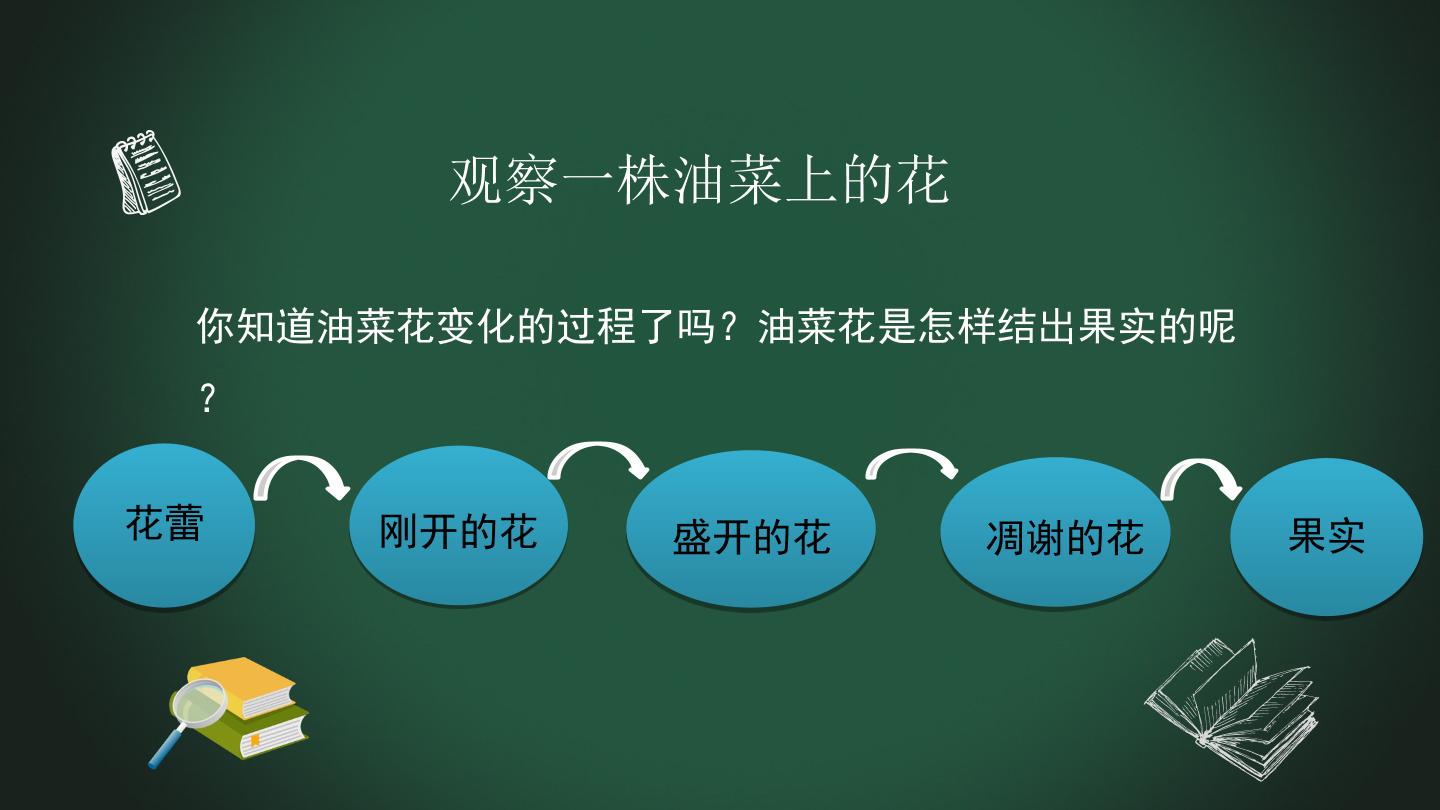 观察一株油菜上的花

你知道油菜花变化的过程了吗？油菜花是怎样结出果实的呢？

花蕾

刚开的花

盛开的花

凋谢的花

果实